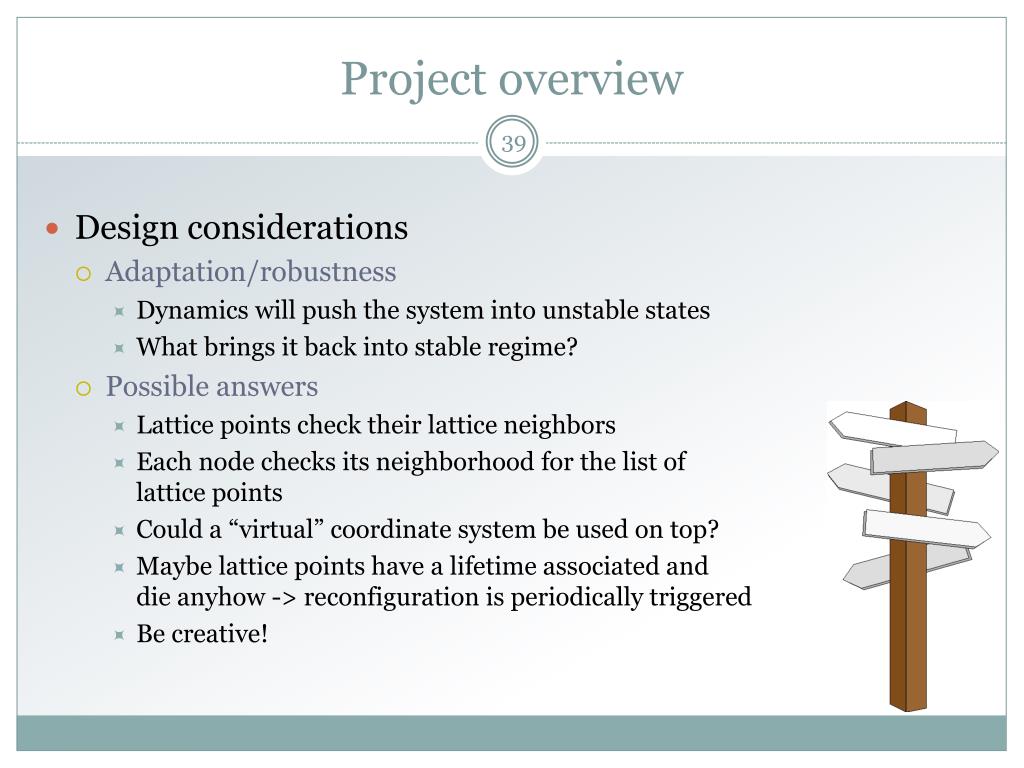 Project overview

39

Design considerations
Adaptation/robustness
Dynamics will push the system into unstable states
What brings it back into stable regime?
Possible answers
Lattice points check their lattice neighbors
Each node checks its neighborhood for the list of lattice points
Could a “virtual” coordinate system be used on top?
Maybe lattice points have a lifetime associated and die anyhow -> reconfiguration is periodically triggered
Be creative!